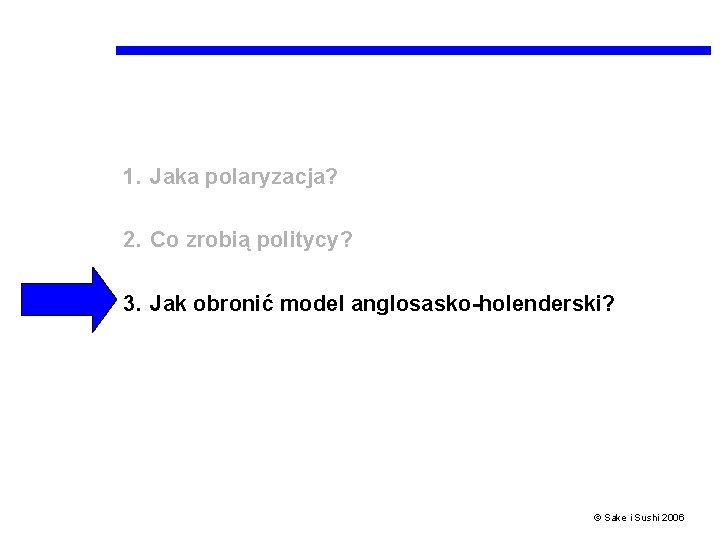 1. Jaka polaryzacja?

2. Co zrobią politycy?

3. Jak obronić model anglosasko-holenderski?

© Sake i Sushi 2006